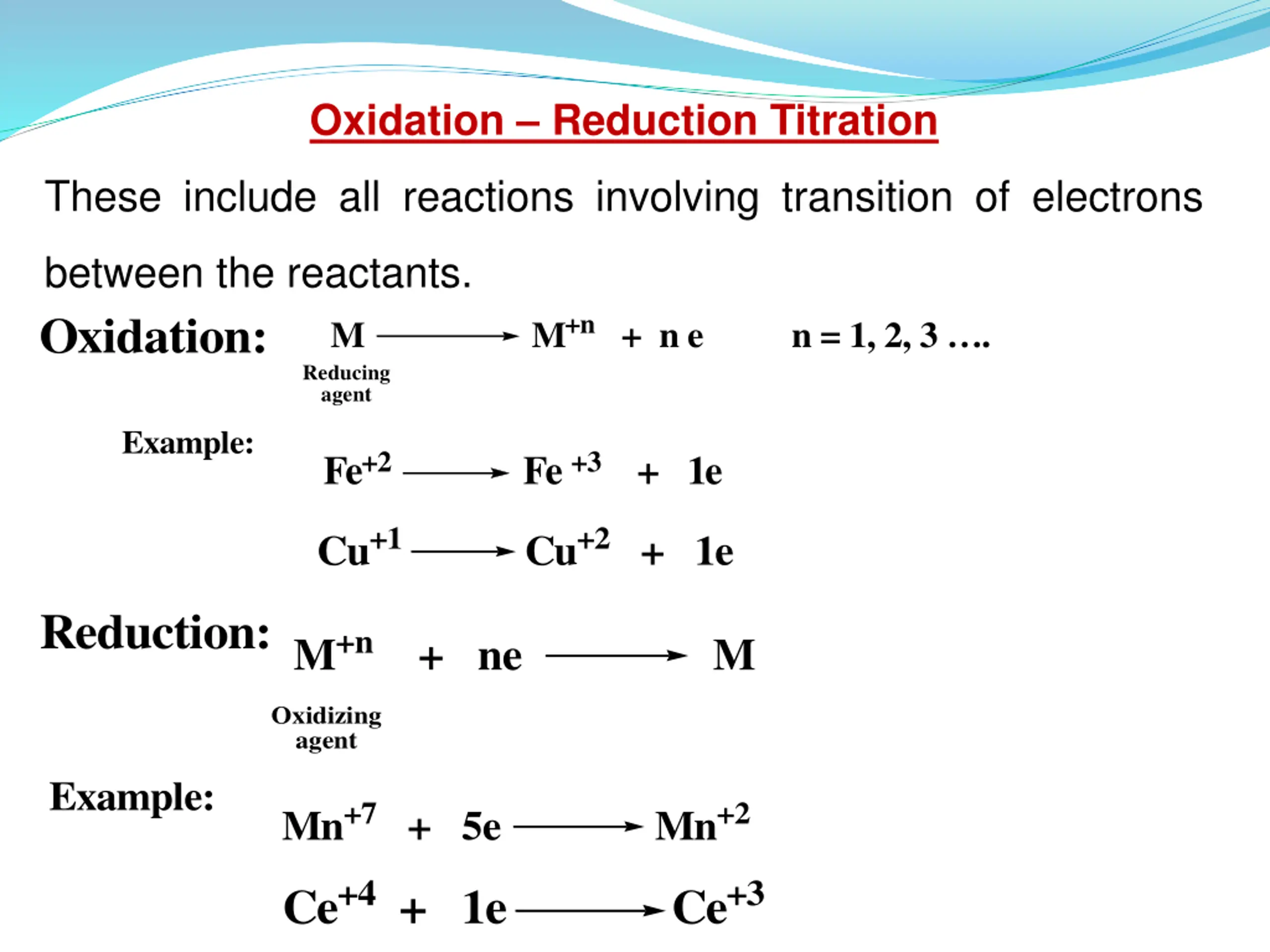 Oxidation – Reduction Titration

These include all reactions involving transition of electrons between the reactants.

Oxidation: $M \longrightarrow M^{+n} + n\,e$ n = 1, 2, 3 ….

Reducing agent

Example:

$Fe^{+2} \longrightarrow Fe^{+3} + 1e$

$Cu^{+1} \longrightarrow Cu^{+2} + 1e$

Reduction: $M^{+n} + ne \longrightarrow M$

Oxidizing agent

Example:

$Mn^{+7} + 5e \longrightarrow Mn^{+2}$

$Ce^{+4} + 1e \longrightarrow Ce^{+3}$